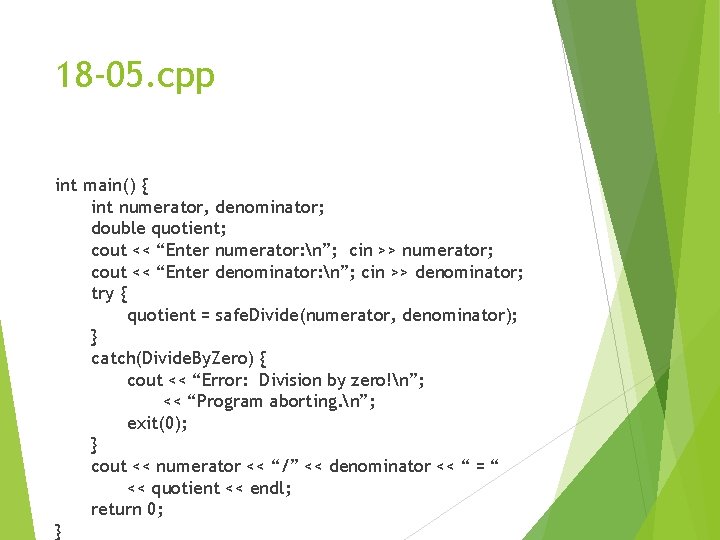 18-05.cpp

int main() {
int numerator, denominator;
double quotient;
cout << “Enter numerator:\n”;  cin >> numerator;
cout << “Enter denominator:\n”; cin >> denominator;
try {
quotient = safeDivide(numerator, denominator);
}
catch(DivideByZero) {
cout << “Error:  Division by zero!\n”;
<< “Program aborting.\n”;
exit(0);
}
cout << numerator << “/” << denominator << “ = “
<< quotient << endl;
return 0;
}